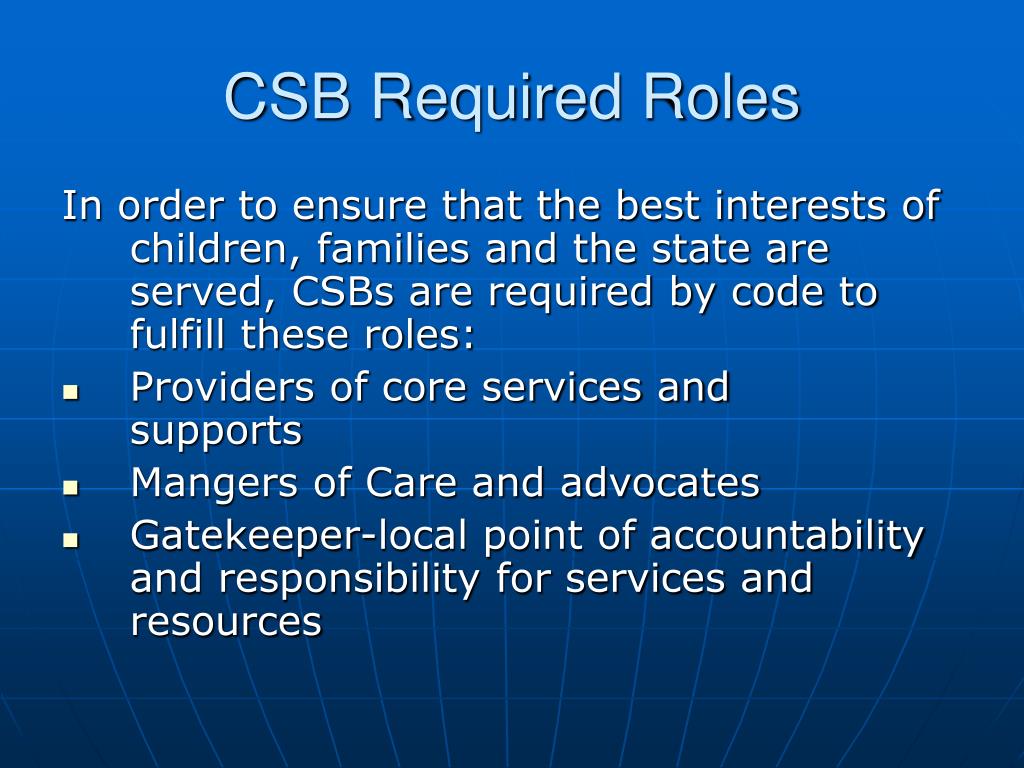 CSB Required Roles

In order to ensure that the best interests of children, families and the state are served, CSBs are required by code to fulfill these roles:

- Providers of core services and supports
- Mangers of Care and advocates
- Gatekeeper-local point of accountability and responsibility for services and resources